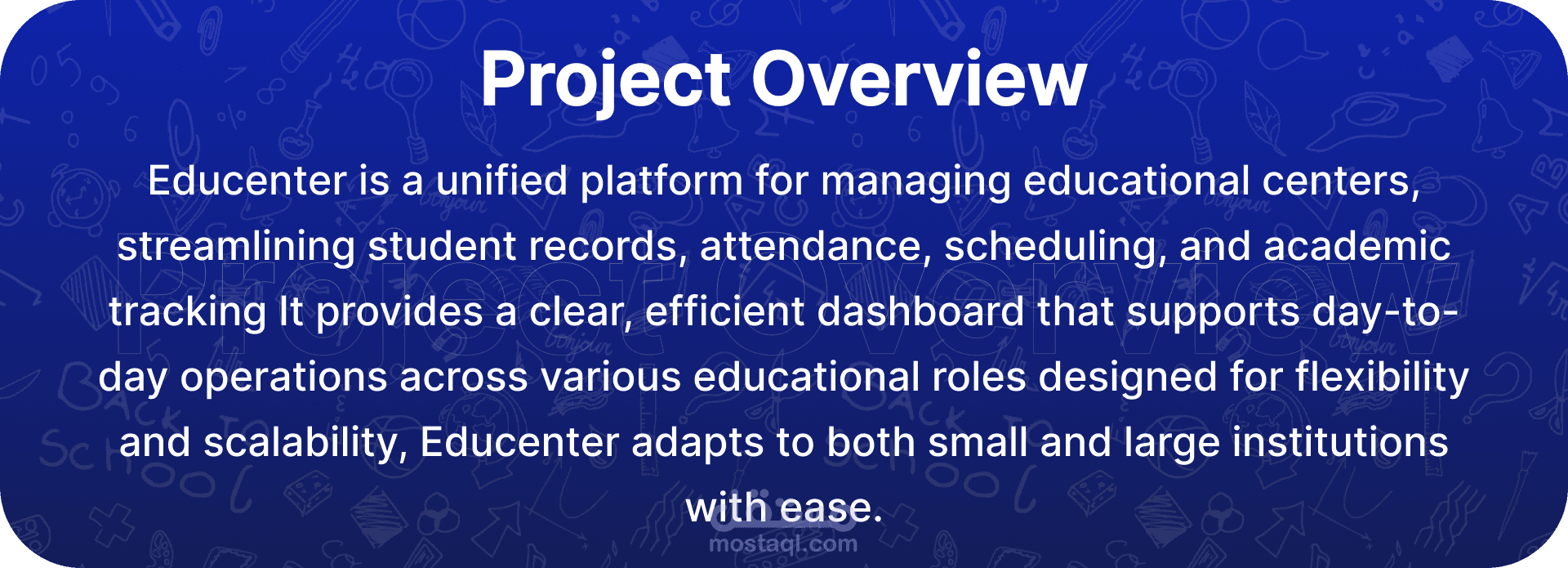 Project Overview

Educenter is a unified platform for managing educational centers, streamlining student records, attendance, scheduling, and academic tracking It provides a clear, efficient dashboard that supports day-to-day operations across various educational roles designed for flexibility and scalability, Educenter adapts to both small and large institutions with ease.

مستقل
mostaql.com